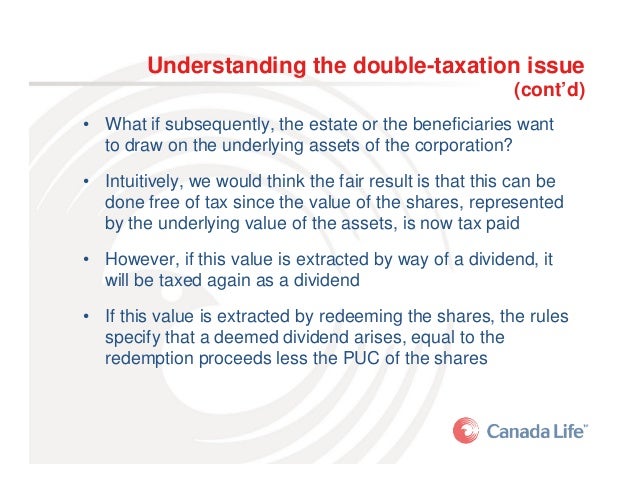 Understanding the double-taxation issue
(cont'd)

• What if subsequently, the estate or the beneficiaries want to draw on the underlying assets of the corporation?

• Intuitively, we would think the fair result is that this can be done free of tax since the value of the shares, represented by the underlying value of the assets, is now tax paid

• However, if this value is extracted by way of a dividend, it will be taxed again as a dividend

• If this value is extracted by redeeming the shares, the rules specify that a deemed dividend arises, equal to the redemption proceeds less the PUC of the shares

Canada Life™